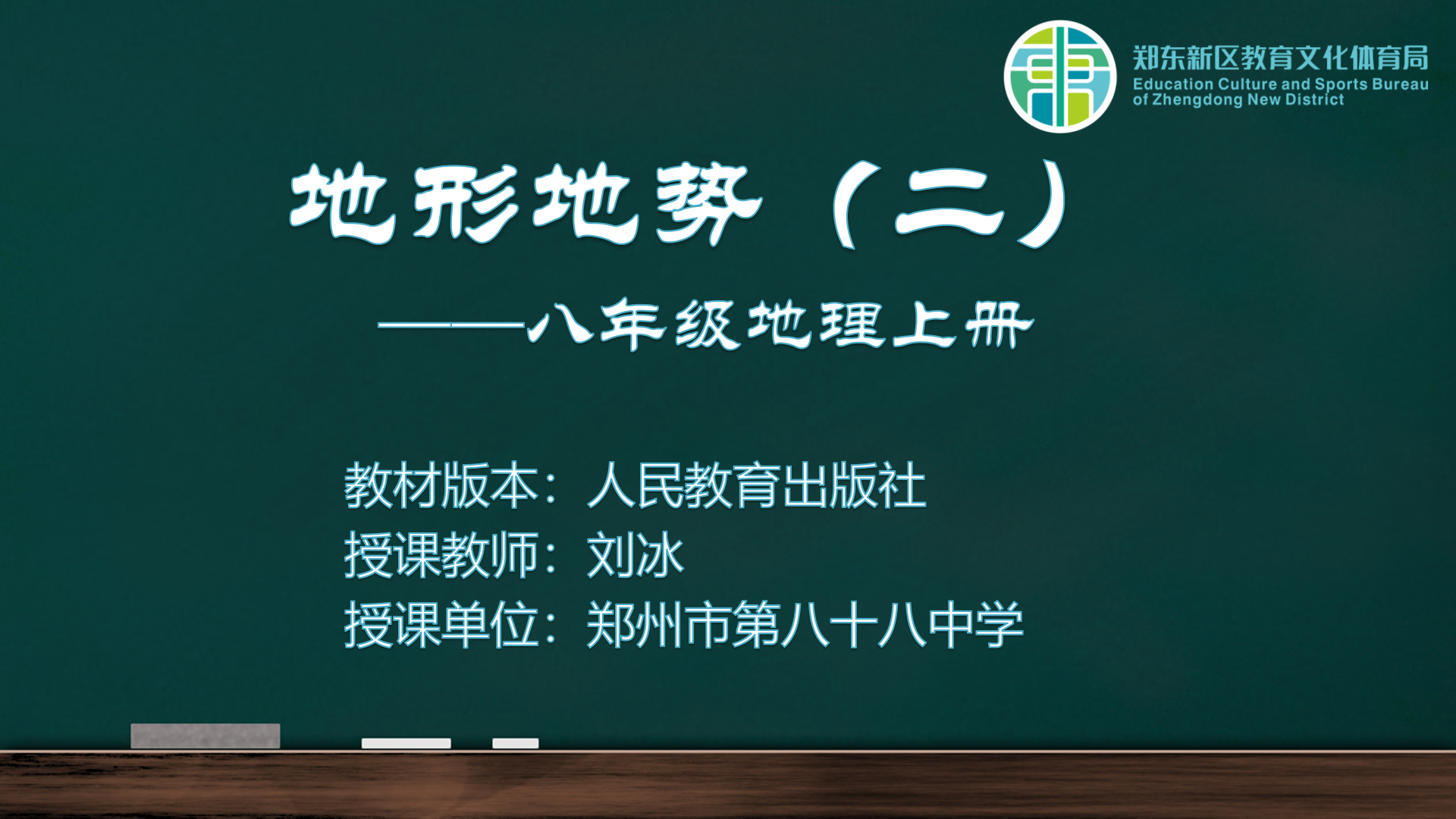 郑东新区教育文化体育局
Education Culture and Sports Bureau of Zhengdong New District

地形地势（二）

——八年级地理上册

教材版本：人民教育出版社
授课教师：刘冰
授课单位：郑州市第八十八中学